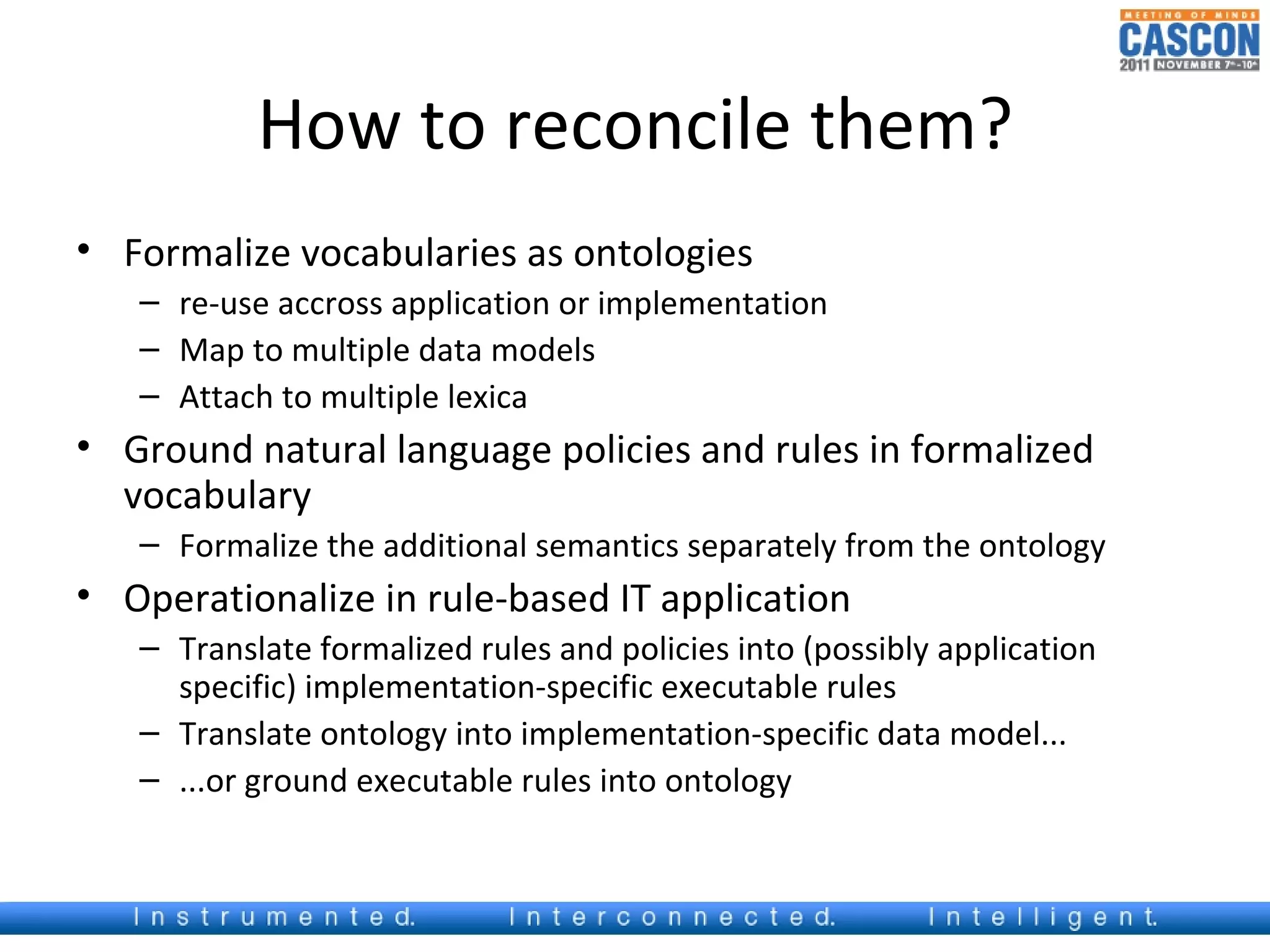 MEETING OF MINDS
CASCON
2011 NOVEMBER 7th-10th

How to reconcile them?

• Formalize vocabularies as ontologies
– re-use accross application or implementation
– Map to multiple data models
– Attach to multiple lexica
• Ground natural language policies and rules in formalized vocabulary
– Formalize the additional semantics separately from the ontology
• Operationalize in rule-based IT application
– Translate formalized rules and policies into (possibly application specific) implementation-specific executable rules
– Translate ontology into implementation-specific data model...
– ...or ground executable rules into ontology

Instrumented. Interconnected. Intelligent.